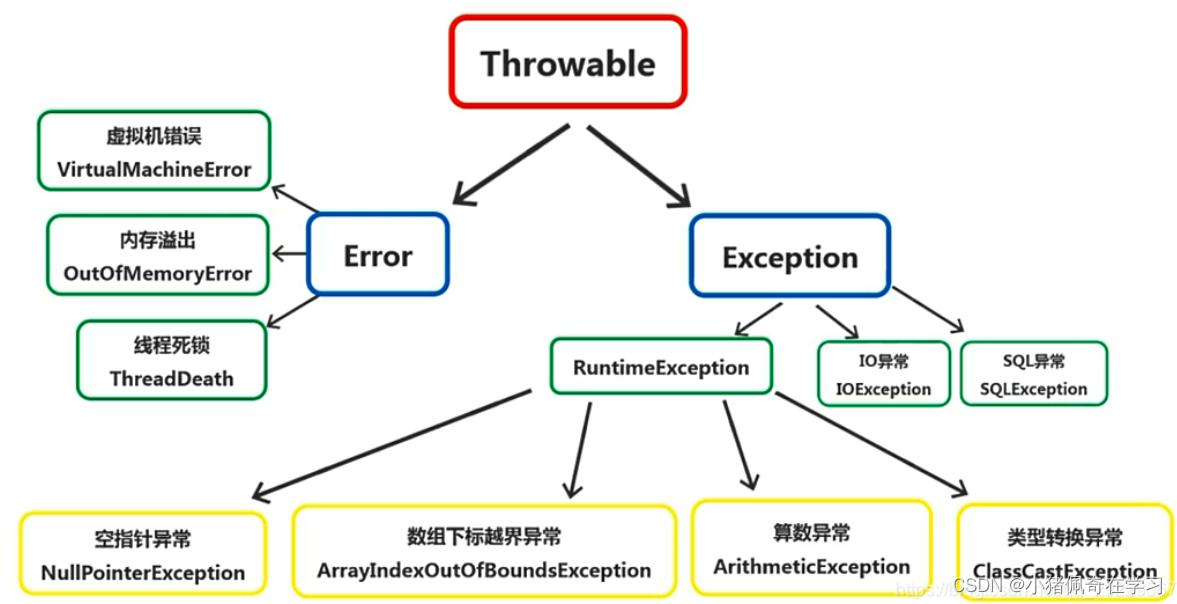 Throwable

虚拟机错误
VirtualMachineError

内存溢出
OutOfMemoryError

线程死锁
ThreadDeath

Error

Exception

RuntimeException

IO异常
IOException

SQL异常
SQLException

空指针异常
NullPointerException

数组下标越界异常
ArrayIndexOutOfBoundsException

算数异常
ArithmeticException

类型转换异常
ClassCastException

CSDN @小猪佩奇在学习